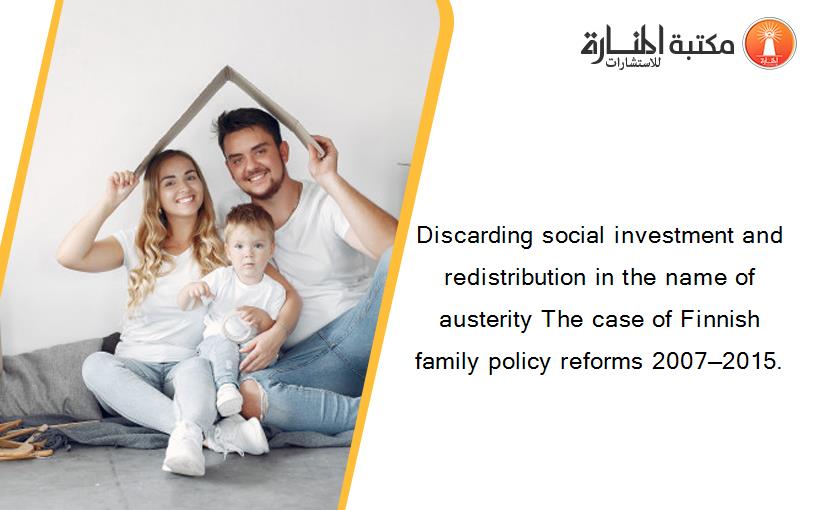 مكتبة المنارة للاستشارات

Discarding social investment and redistribution in the name of austerity The case of Finnish family policy reforms 2007–2015.